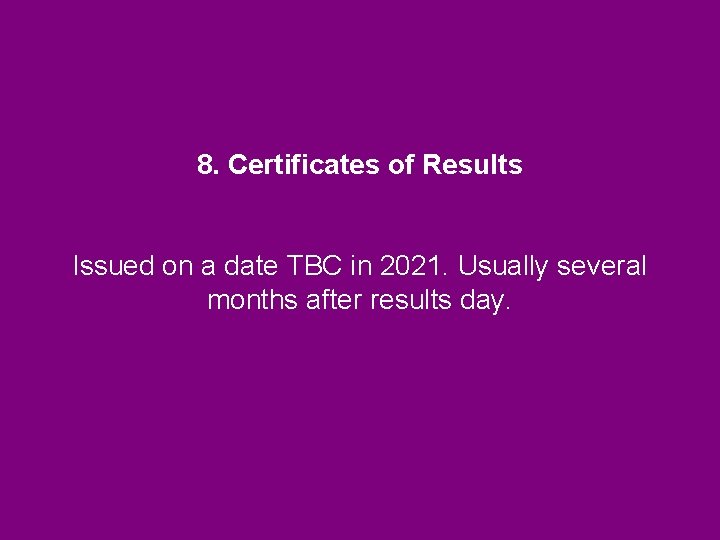 8. Certificates of Results

Issued on a date TBC in 2021. Usually several months after results day.